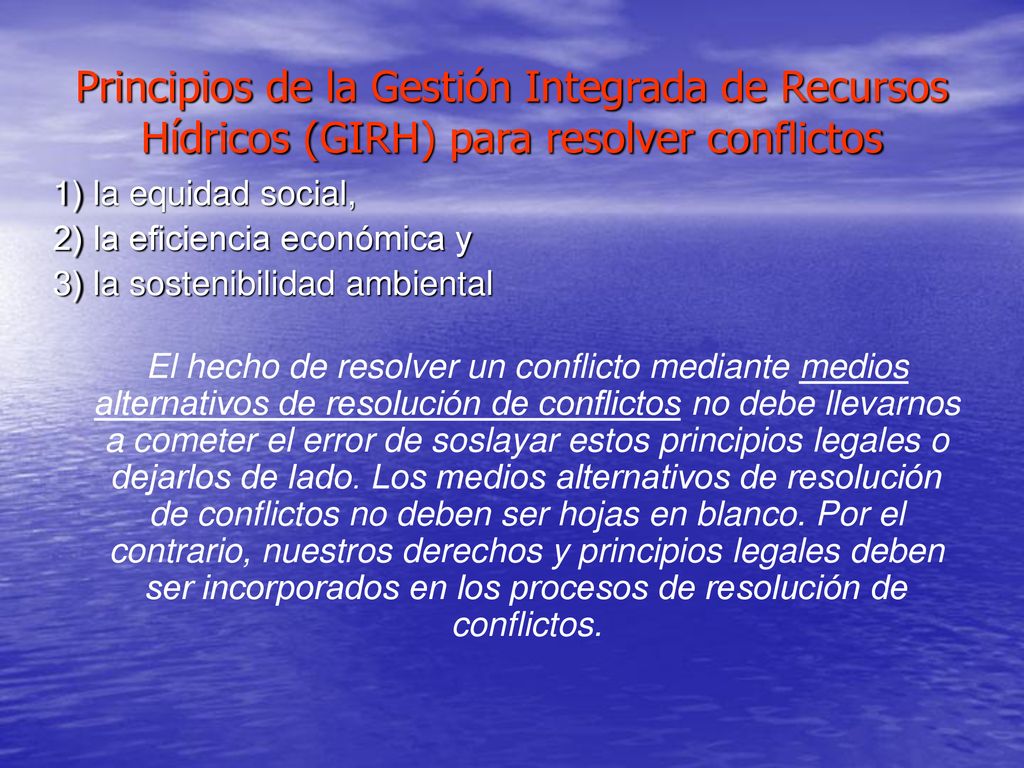 Principios de la Gestión Integrada de Recursos Hídricos (GIRH) para resolver conflictos

1) la equidad social,
2) la eficiencia económica y
3) la sostenibilidad ambiental

El hecho de resolver un conflicto mediante medios alternativos de resolución de conflictos no debe llevarnos a cometer el error de soslayar estos principios legales o dejarlos de lado. Los medios alternativos de resolución de conflictos no deben ser hojas en blanco. Por el contrario, nuestros derechos y principios legales deben ser incorporados en los procesos de resolución de conflictos.